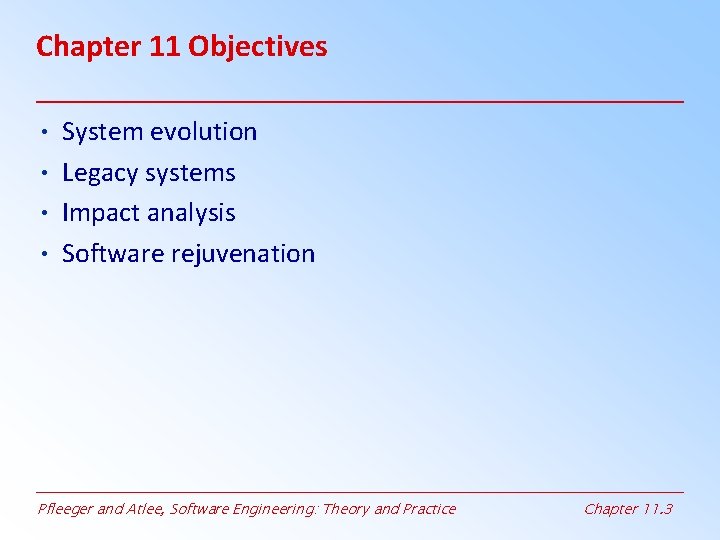 Chapter 11 Objectives

• System evolution
• Legacy systems
• Impact analysis
• Software rejuvenation

Pfleeger and Atlee, Software Engineering: Theory and Practice

Chapter 11.3